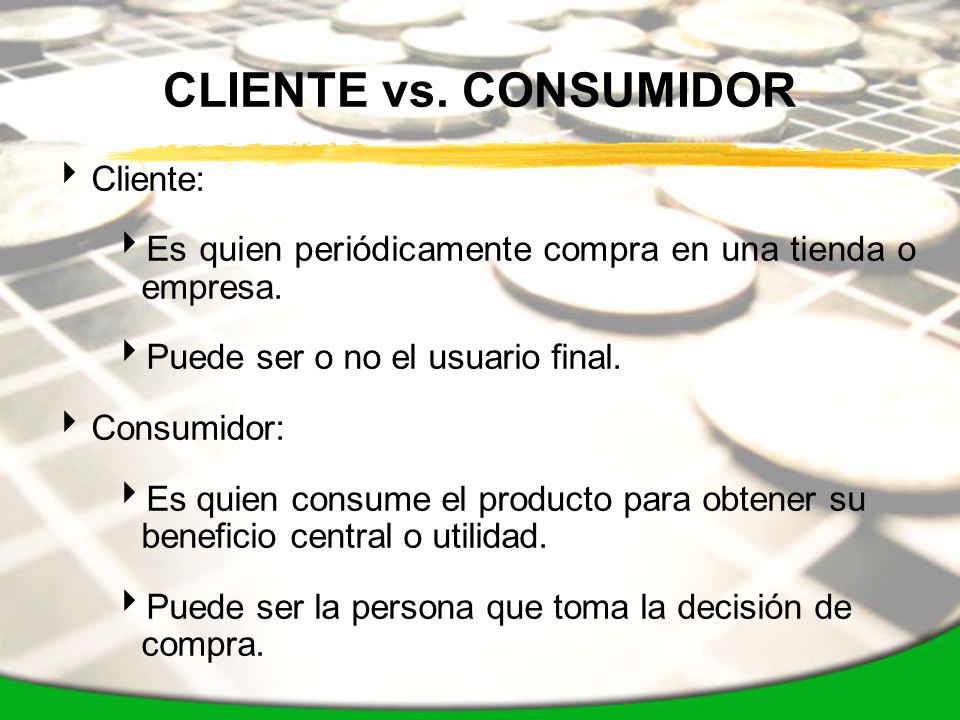 CLIENTE vs. CONSUMIDOR

Cliente:

Es quien periódicamente compra en una tienda o empresa.

Puede ser o no el usuario final.

Consumidor:

Es quien consume el producto para obtener su beneficio central o utilidad.

Puede ser la persona que toma la decisión de compra.